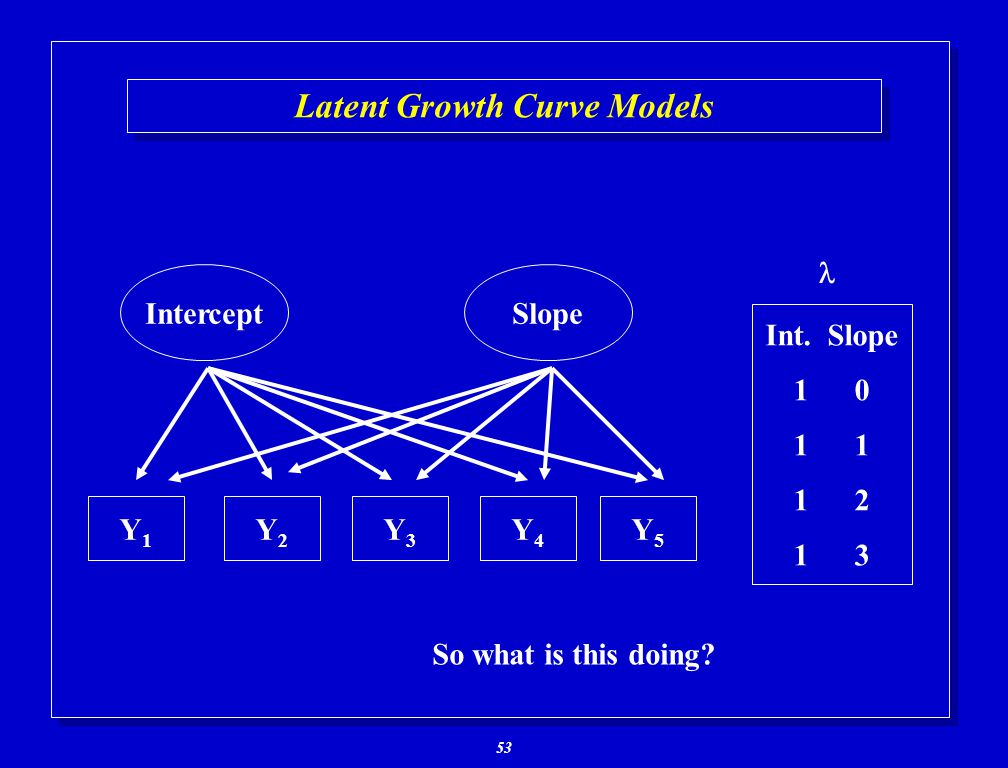 Latent Growth Curve Models

Intercept

Slope

$Y_1$ $Y_2$ $Y_3$ $Y_4$ $Y_5$

$\lambda$

| Int. | Slope |
|---|---|
| 1 | 0 |
| 1 | 1 |
| 1 | 2 |
| 1 | 3 |

So what is this doing?

53